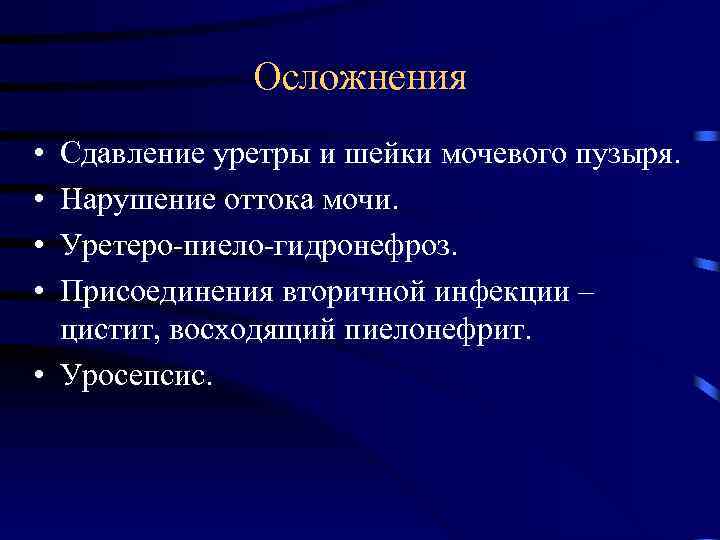 Осложнения

• Сдавление уретры и шейки мочевого пузыря.
• Нарушение оттока мочи.
• Уретеро-пиело-гидронефроз.
• Присоединения вторичной инфекции – цистит, восходящий пиелонефрит.
• Уросепсис.